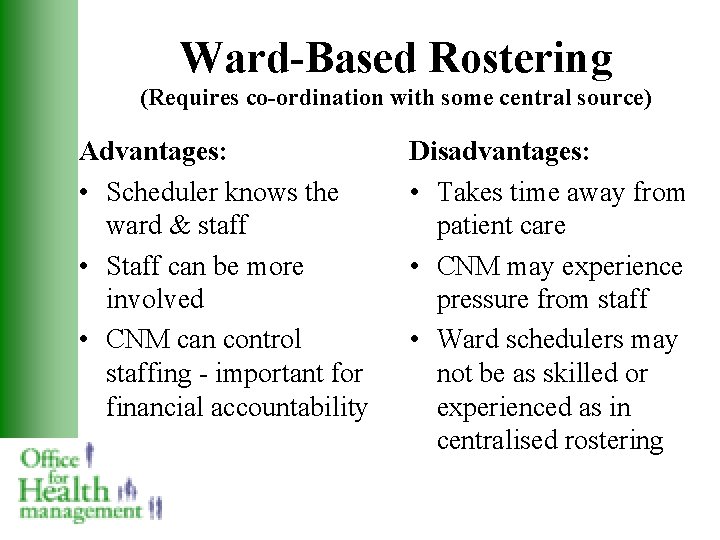 Ward-Based Rostering
(Requires co-ordination with some central source)

Advantages:
• Scheduler knows the ward & staff
• Staff can be more involved
• CNM can control staffing - important for financial accountability

Disadvantages:
• Takes time away from patient care
• CNM may experience pressure from staff
• Ward schedulers may not be as skilled or experienced as in centralised rostering

Office for Health management